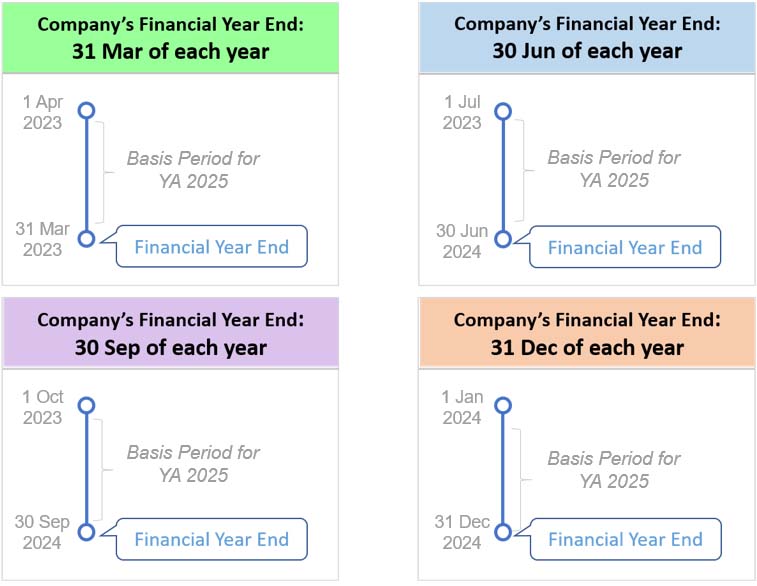 Company's Financial Year End:
31 Mar of each year

1 Apr 2023

Basis Period for YA 2025

31 Mar 2023

Financial Year End

Company's Financial Year End:
30 Jun of each year

1 Jul 2023

Basis Period for YA 2025

30 Jun 2024

Financial Year End

Company's Financial Year End:
30 Sep of each year

1 Oct 2023

Basis Period for YA 2025

30 Sep 2024

Financial Year End

Company's Financial Year End:
31 Dec of each year

1 Jan 2024

Basis Period for YA 2025

31 Dec 2024

Financial Year End